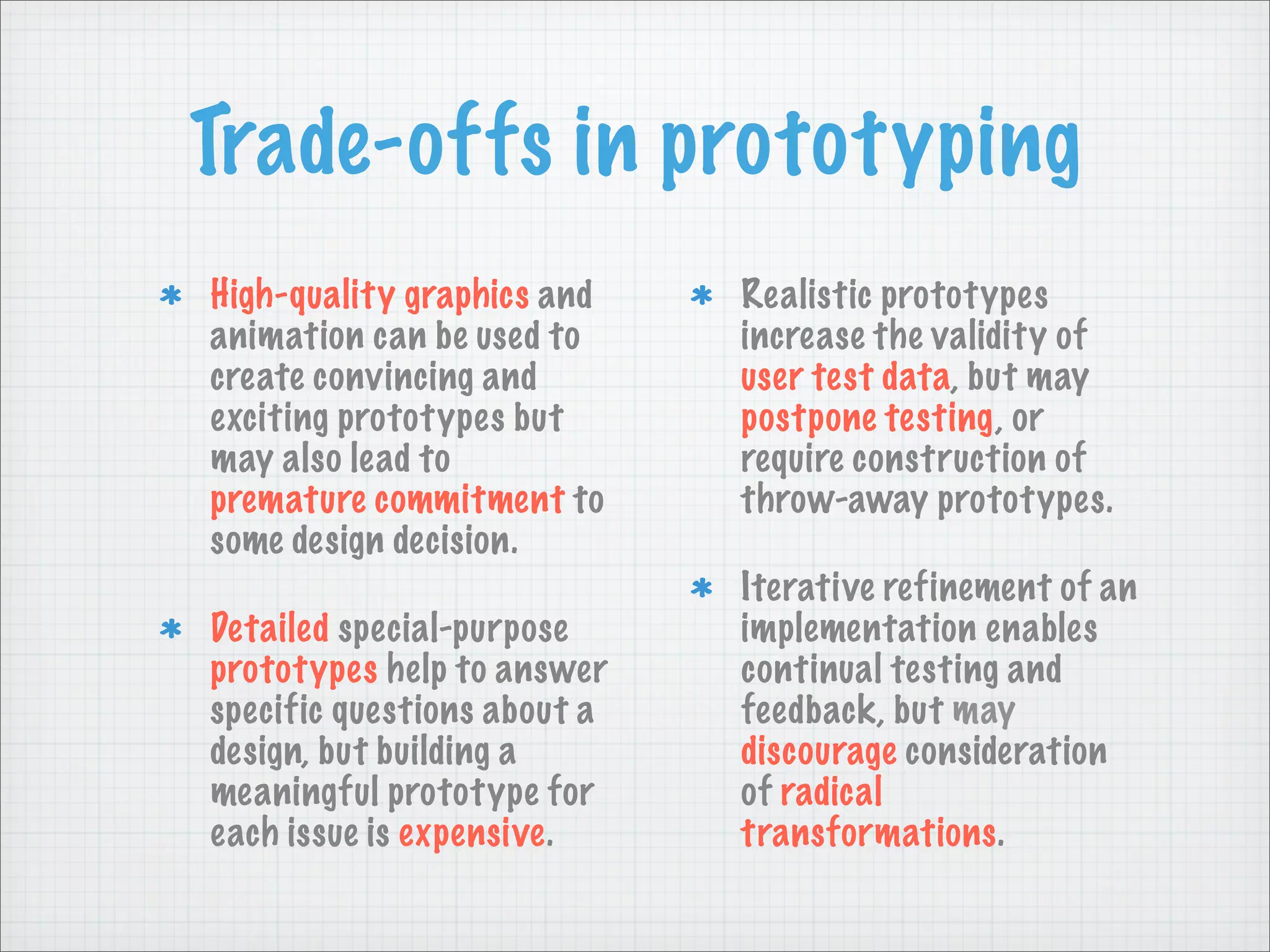 Trade-offs in prototyping

* High-quality graphics and animation can be used to create convincing and exciting prototypes but may also lead to premature commitment to some design decision.

* Detailed special-purpose prototypes help to answer specific questions about a design, but building a meaningful prototype for each issue is expensive.

* Realistic prototypes increase the validity of user test data, but may postpone testing, or require construction of throw-away prototypes.

* Iterative refinement of an implementation enables continual testing and feedback, but may discourage consideration of radical transformations.